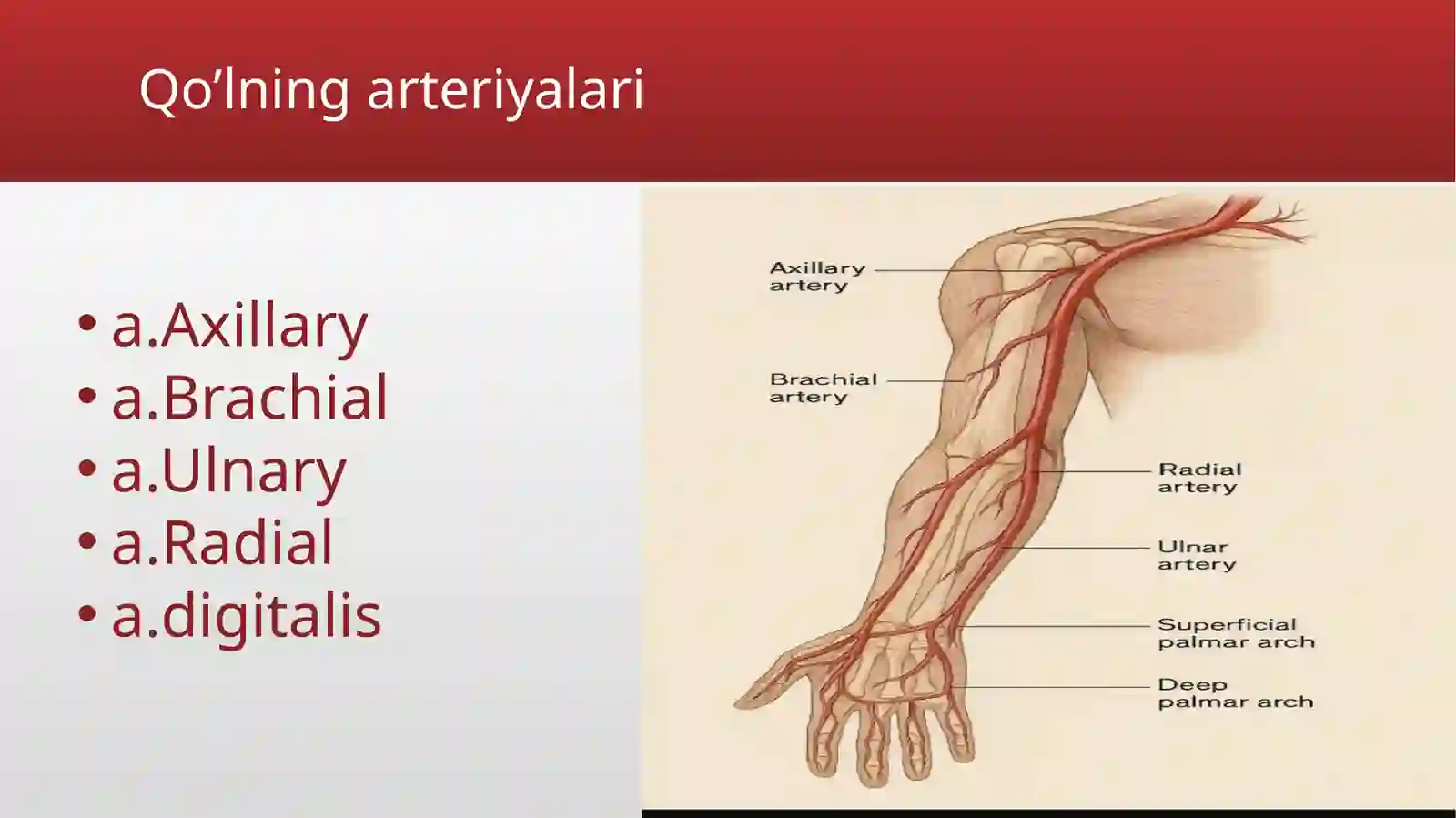 Qo’lning arteriyalari

• a.Axillary
• a.Brachial
• a.Ulnary
• a.Radial
• a.digitalis

Axillary artery

Brachial artery

Radial artery

Ulnar artery

Superficial palmar arch

Deep palmar arch